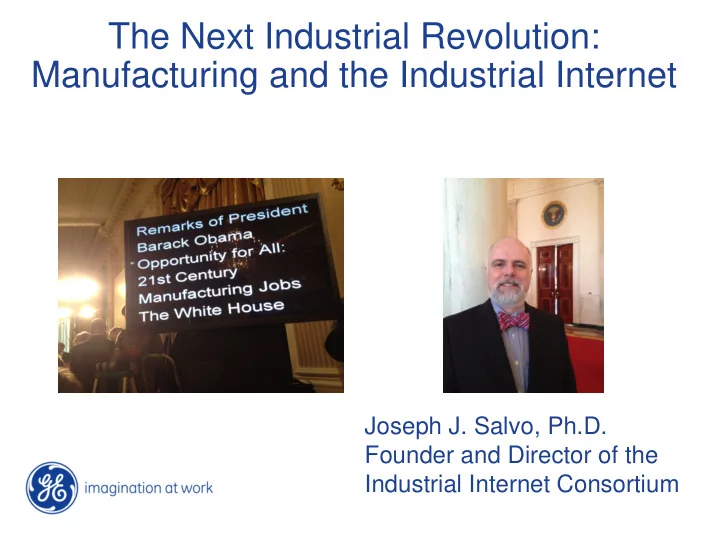 The Next Industrial Revolution:
Manufacturing and the Industrial Internet

Remarks of President
Barack Obama
Opportunity for All:
21st Century
Manufacturing Jobs
The White House

Joseph J. Salvo, Ph.D.
Founder and Director of the
Industrial Internet Consortium

GE
imagination at work